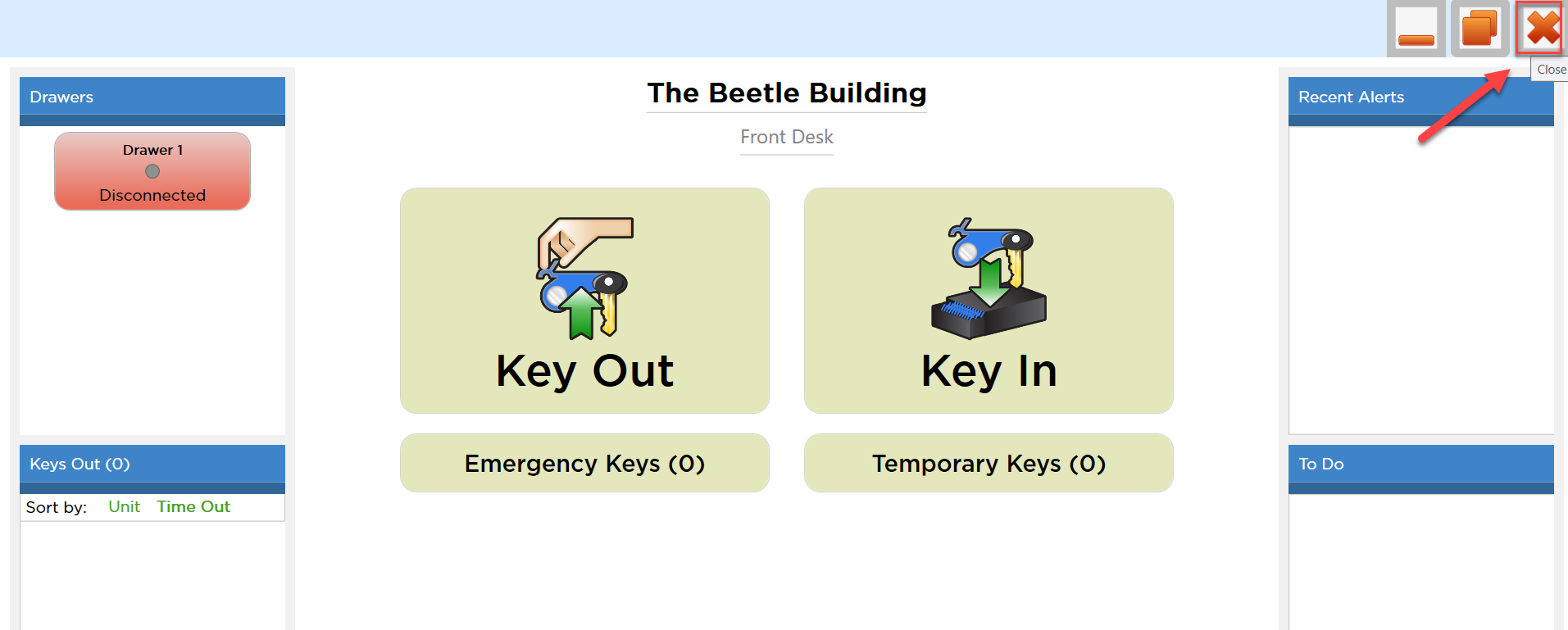 Close

Drawers

Drawer 1
Disconnected

Keys Out (0)

Sort by: Unit Time Out

The Beetle Building

Front Desk

Key Out

Key In

Emergency Keys (0)

Temporary Keys (0)

Recent Alerts

To Do